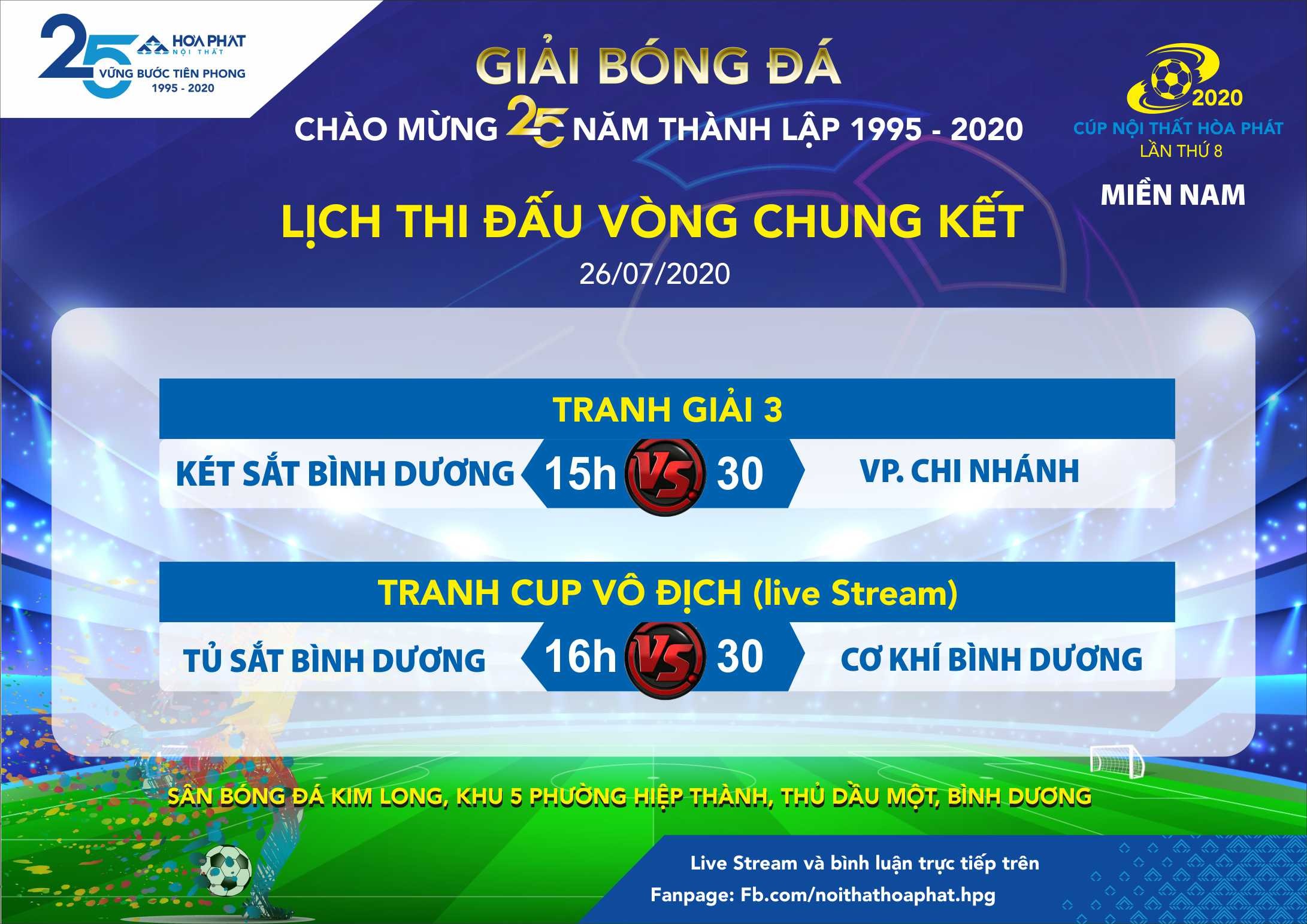 25 HÒA PHÁT NỘI THẤT
VỮNG BƯỚC TIÊN PHONG
1995 - 2020

GIẢI BÓNG ĐÁ
CHÀO MỪNG 25 NĂM THÀNH LẬP 1995 - 2020

2020
CÚP NỘI THẤT HÒA PHÁT
LẦN THỨ 8
MIỀN NAM

LỊCH THI ĐẤU VÒNG CHUNG KẾT
26/07/2020

TRANH GIẢI 3
KÉT SẮT BÌNH DƯƠNG 15h VS 30 VP. CHI NHÁNH

TRANH CUP VÔ ĐỊCH (live Stream)
TỦ SẮT BÌNH DƯƠNG 16h VS 30 CƠ KHÍ BÌNH DƯƠNG

SÂN BÓNG ĐÁ KIM LONG, KHU 5 PHƯỜNG HIỆP THÀNH, THỦ DẦU MỘT, BÌNH DƯƠNG

Live Stream và bình luận trực tiếp trên
Fanpage: Fb.com/noithathoaphat.hpg